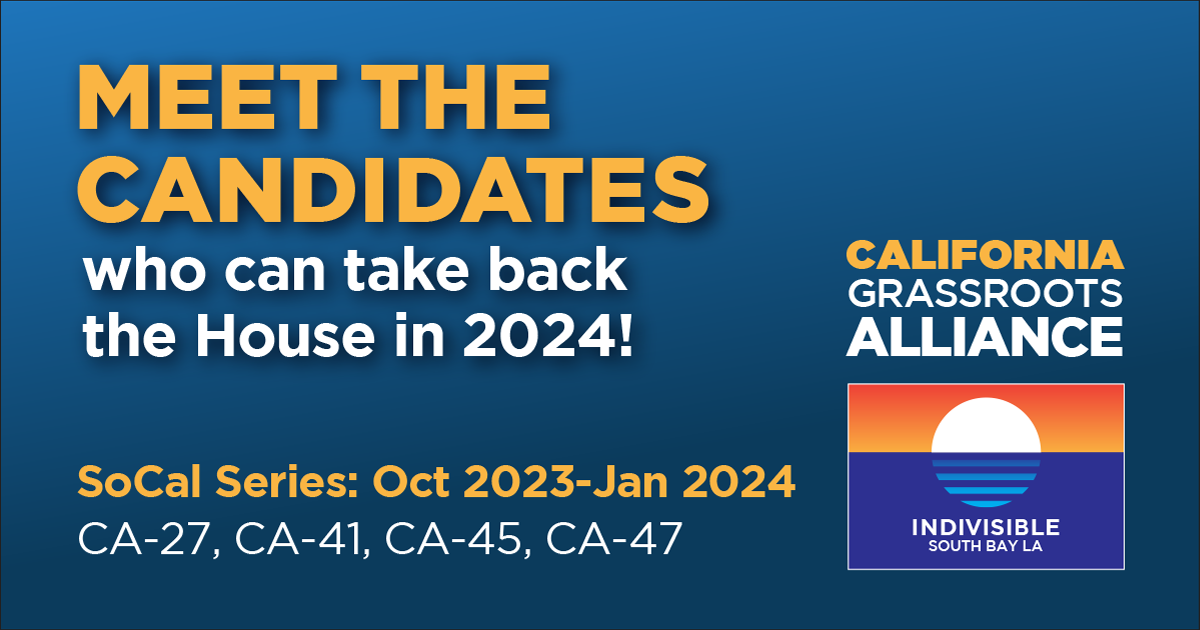 MEET THE CANDIDATES

who can take back the House in 2024!

SoCal Series: Oct 2023-Jan 2024

CA-27, CA-41, CA-45, CA-47

CALIFORNIA GRASSROOTS ALLIANCE

INDIVISIBLE
SOUTH BAY LA